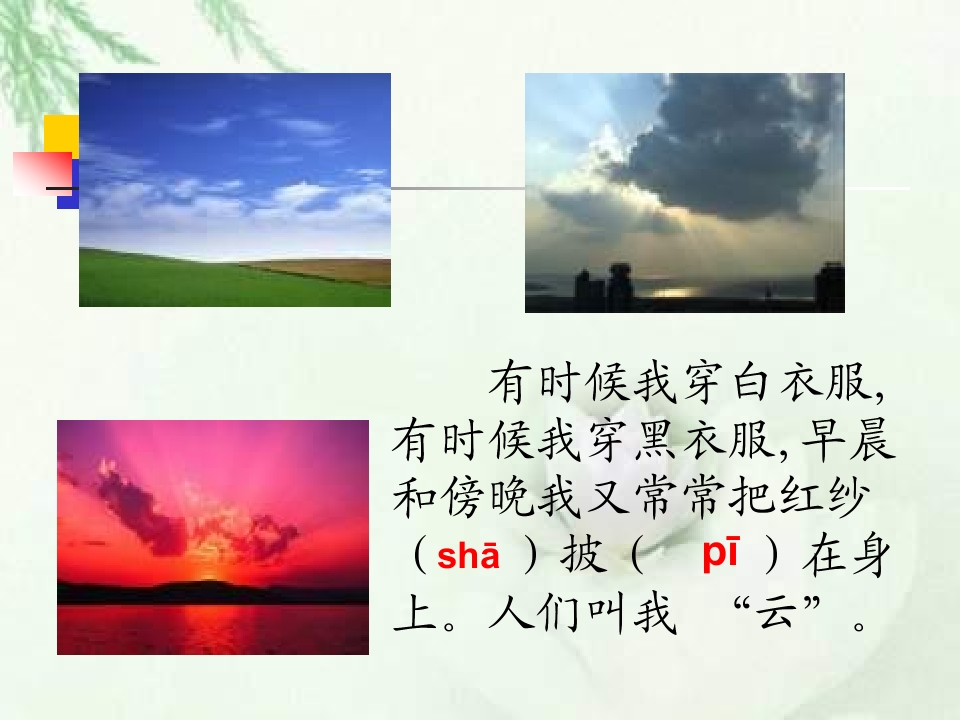 有时候我穿白衣服,有时候我穿黑衣服,早晨和傍晚我又常常把红纱（shā）披（pī）在身上。人们叫我“云”。